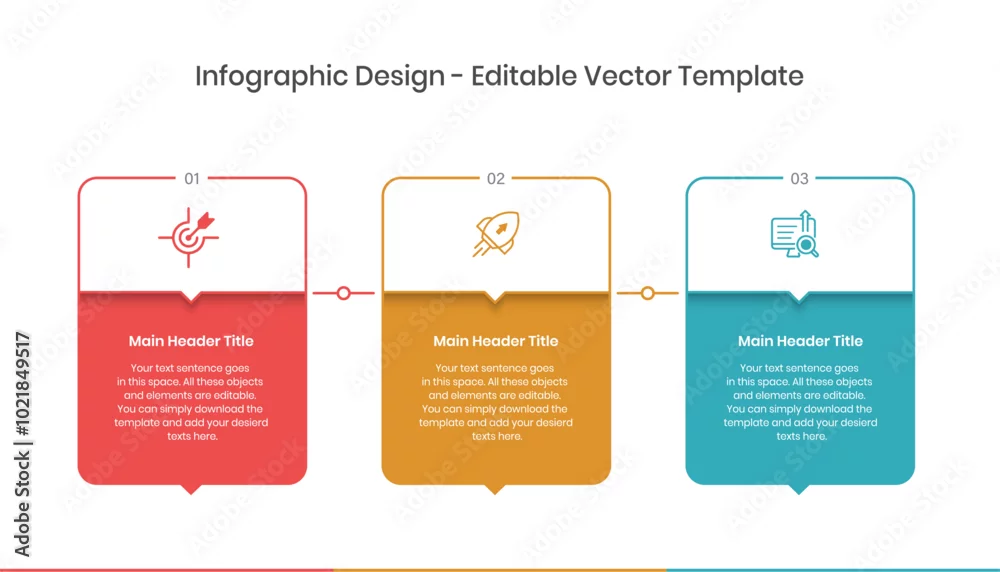 Infographic Design - Editable Vector Template

01

Main Header Title

Your text sentence goes in this space. All these objects and elements are editable. You can simply download the template and add your desierd texts here.

02

Main Header Title

Your text sentence goes in this space. All these objects and elements are editable. You can simply download the template and add your desierd texts here.

03

Main Header Title

Your text sentence goes in this space. All these objects and elements are editable. You can simply download the template and add your desierd texts here.

Adobe Stock | #1021849517